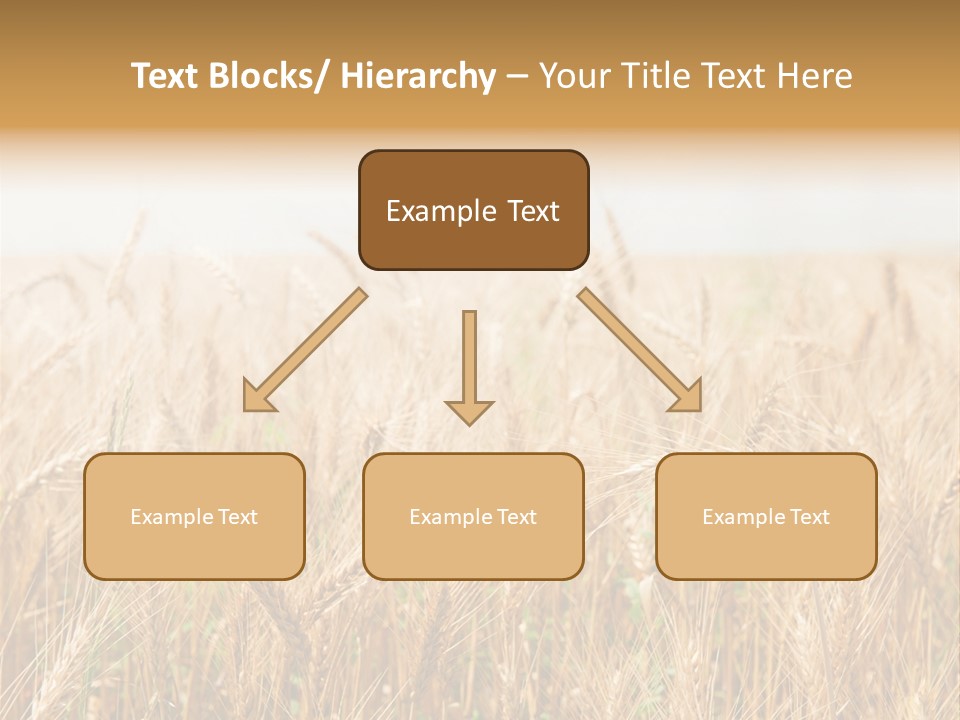 Text Blocks/ Hierarchy – Your Title Text Here

Example Text

Example Text

Example Text

Example Text